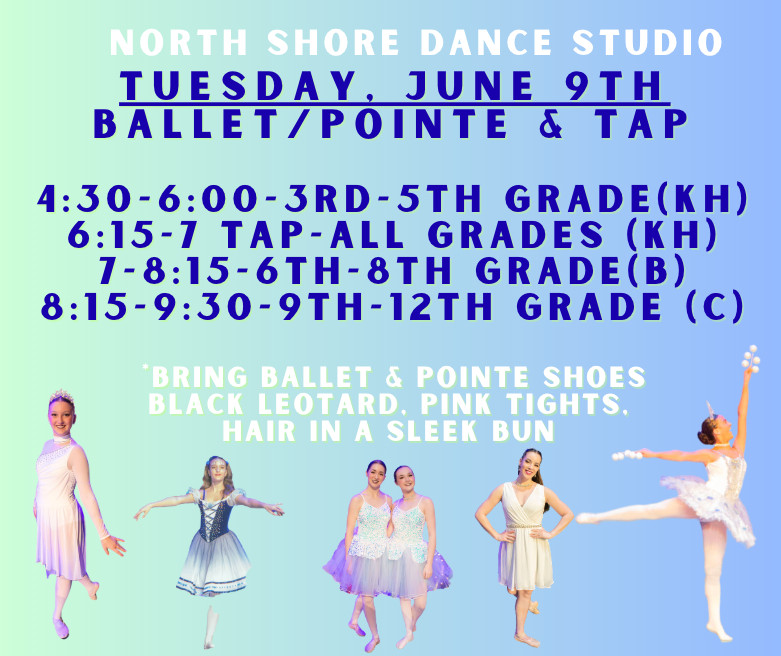 NORTH SHORE DANCE STUDIO
TUESDAY, JUNE 9TH
BALLET/POINTE & TAP

4:30-6:00-3RD-5TH GRADE(KH)
6:15-7 TAP-ALL GRADES (KH)
7-8:15-6TH-8TH GRADE(B)
8:15-9:30-9TH-12TH GRADE (C)

*BRING BALLET & POINTE SHOES
BLACK LEOTARD, PINK TIGHTS,
HAIR IN A SLEEK BUN